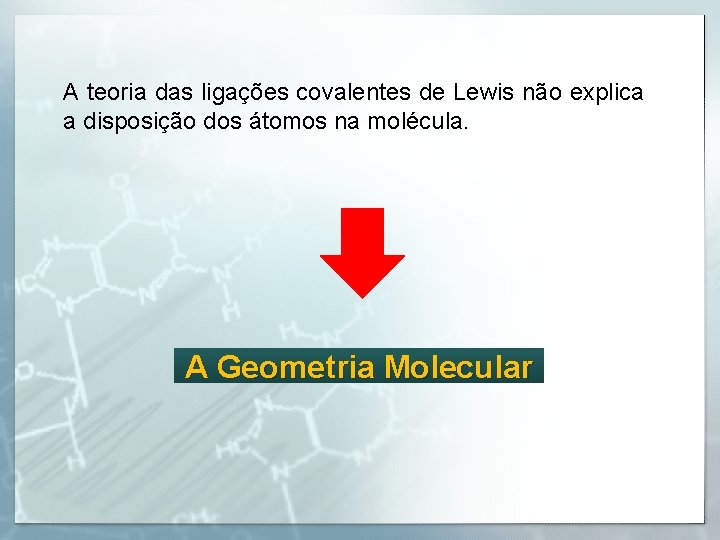 A teoria das ligações covalentes de Lewis não explica a disposição dos átomos na molécula.

A Geometria Molecular